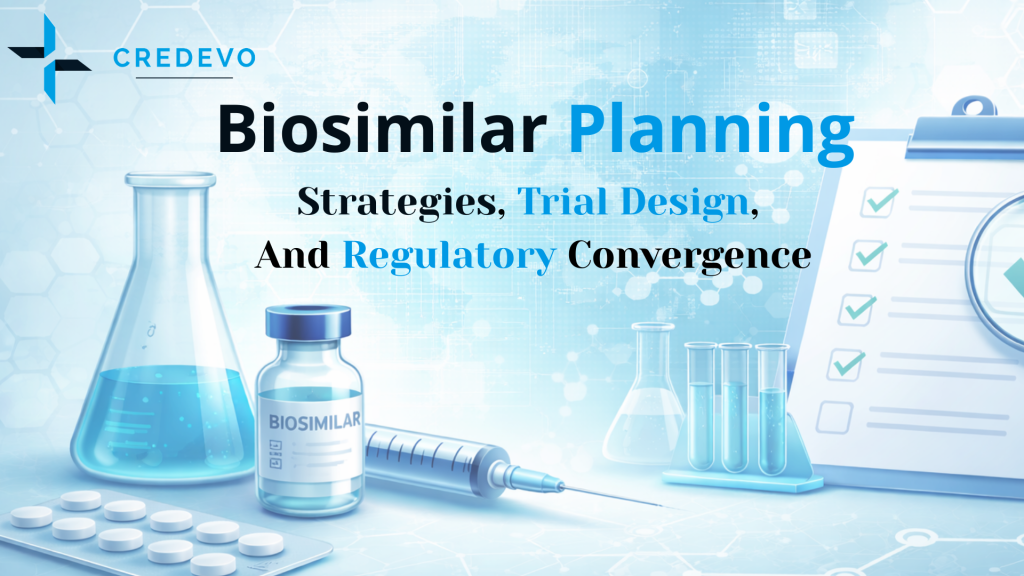 CREDEVO

Biosimilar Planning

Strategies, Trial Design, And Regulatory Convergence

BIOSIMILAR